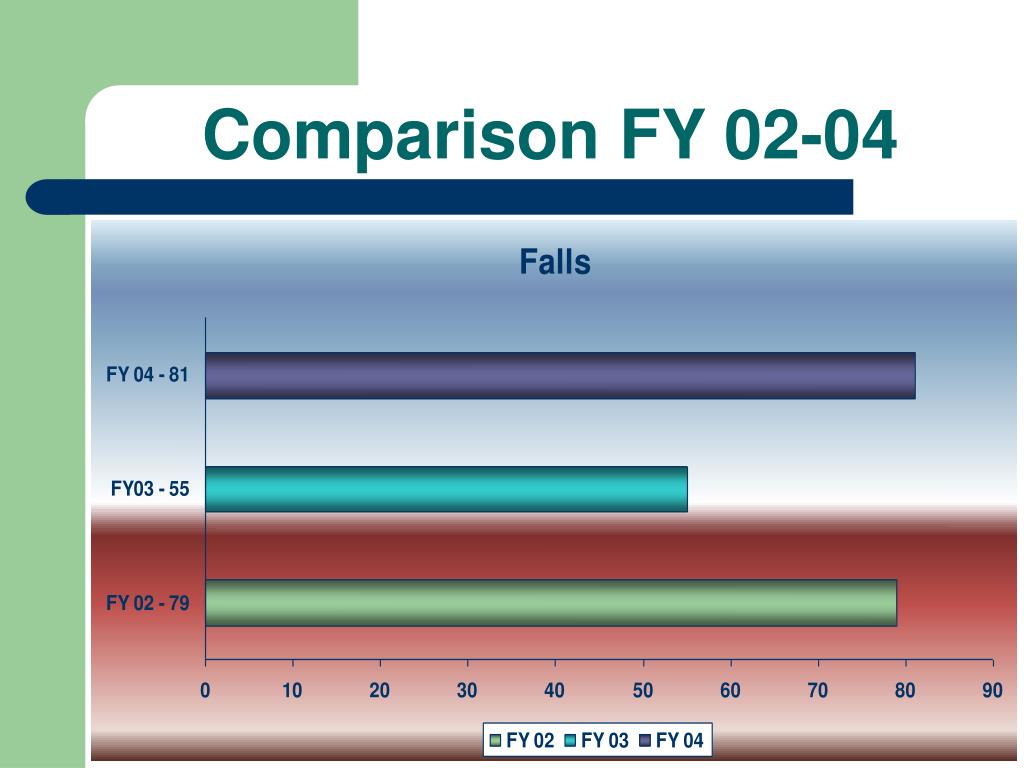 Comparison FY 02-04

Falls

FY 04 - 81

FY03 - 55

FY 02 - 79

0 10 20 30 40 50 60 70 80 90

FY 02 FY 03 FY 04